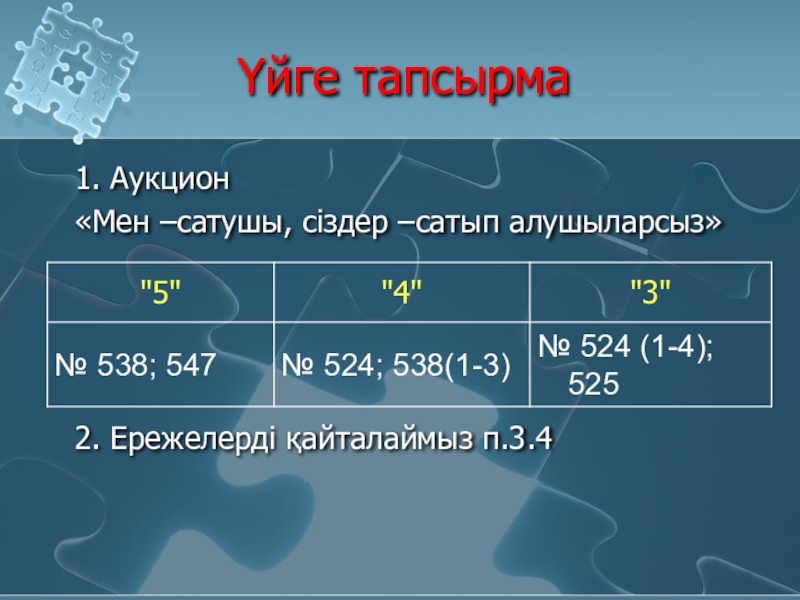 Үйге тапсырма

1. Аукцион
«Мен –сатушы, сіздер –сатып алушыларсыз»

| "5" | "4" | "3" |
|---|---|---|
| № 538; 547 | № 524; 538(1-3) | № 524 (1-4); 525 |

2. Ережелерді қайталаймыз п.3.4